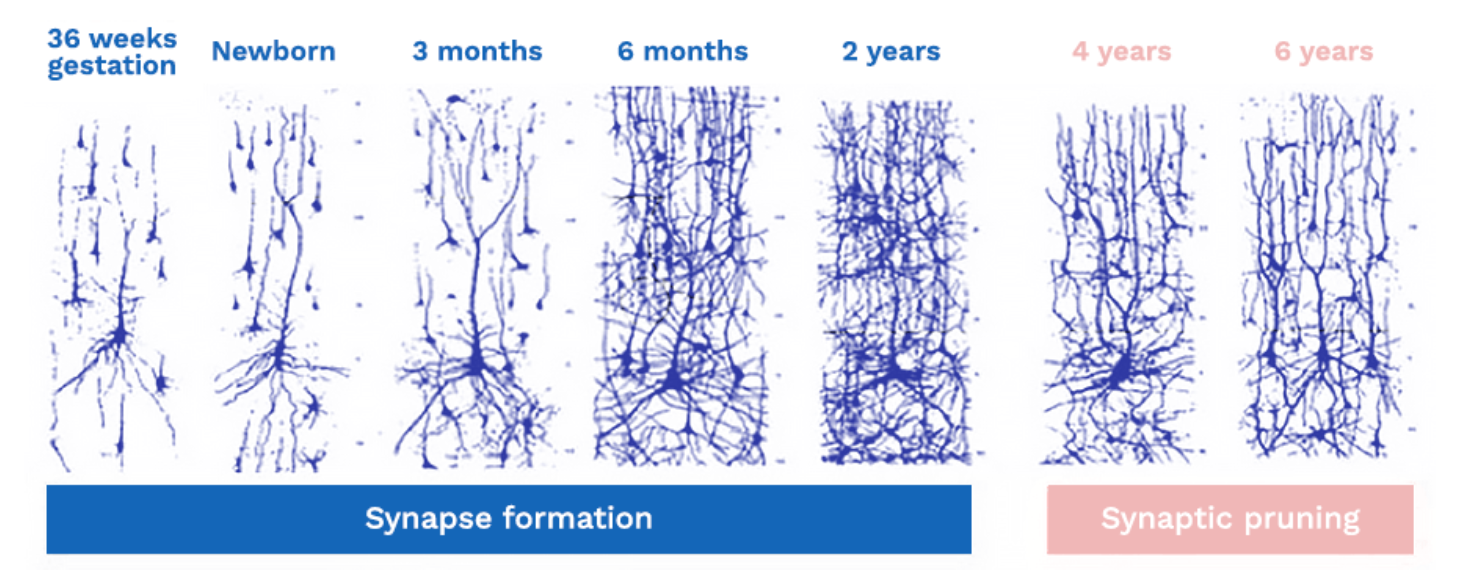 36 weeks gestation

Newborn

3 months

6 months

2 years

4 years

6 years

Synapse formation

Synaptic pruning